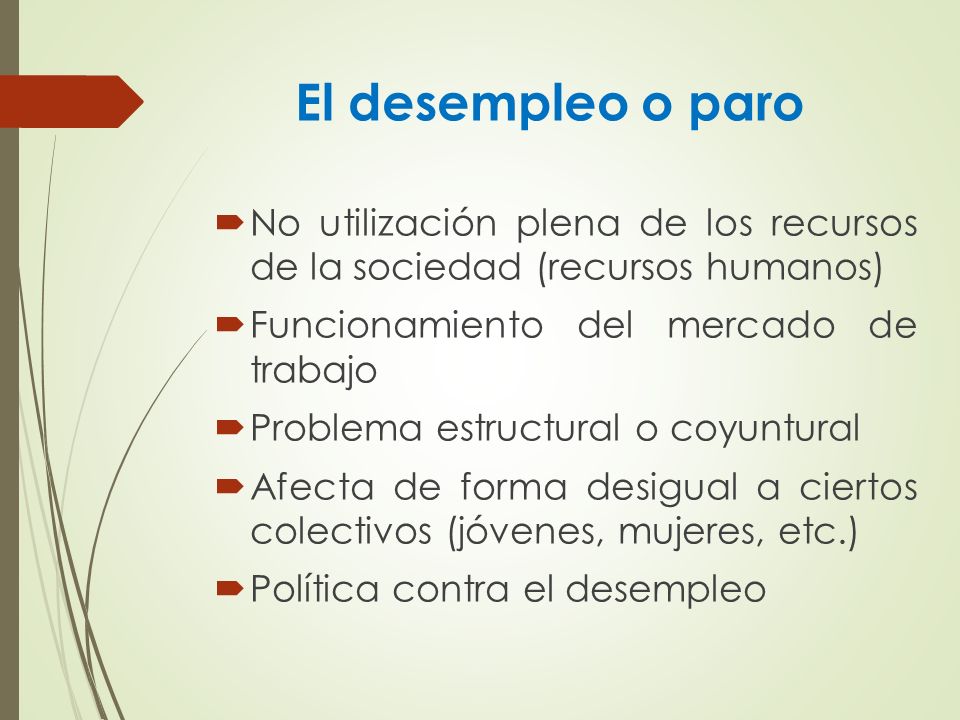 El desempleo o paro

No utilización plena de los recursos de la sociedad (recursos humanos)

Funcionamiento del mercado de trabajo

Problema estructural o coyuntural

Afecta de forma desigual a ciertos colectivos (jóvenes, mujeres, etc.)

Política contra el desempleo